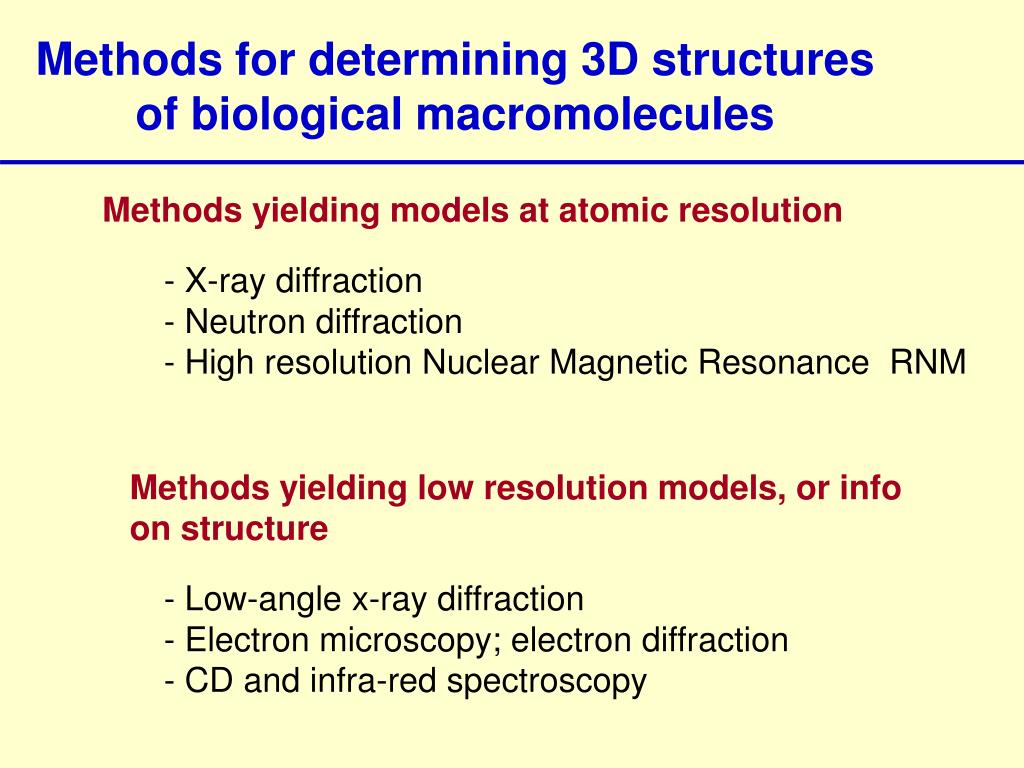 Methods for determining 3D structures of biological macromolecules

Methods yielding models at atomic resolution

- X-ray diffraction
- Neutron diffraction
- High resolution Nuclear Magnetic Resonance RNM

Methods yielding low resolution models, or info on structure

- Low-angle x-ray diffraction
- Electron microscopy; electron diffraction
- CD and infra-red spectroscopy